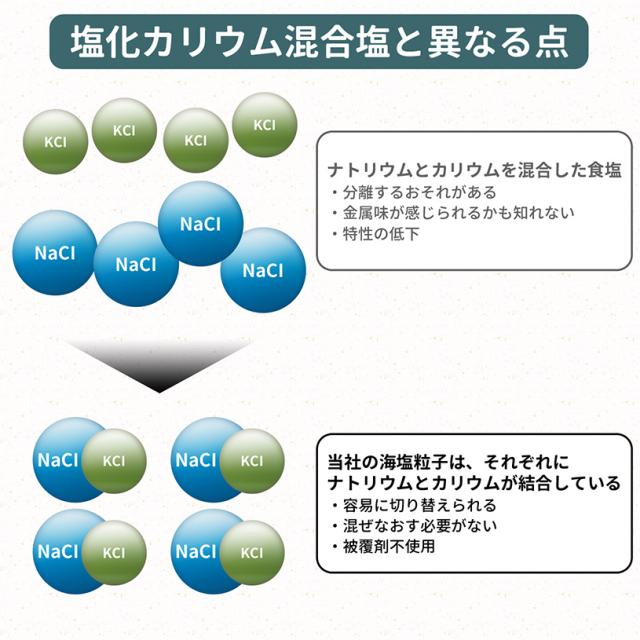 塩化カリウム混合塩と異なる点

KCl KCl KCl KCl

NaCl NaCl NaCl NaCl

ナトリウムとカリウムを混合した食塩
・分離するおそれがある
・金属味が感じられるかも知れない
・特性の低下

NaCl KCl NaCl KCl
NaCl KCl NaCl KCl

当社の海塩粒子は、それぞれに
ナトリウムとカリウムが結合している
・容易に切り替えられる
・混ぜなおす必要がない
・被覆剤不使用